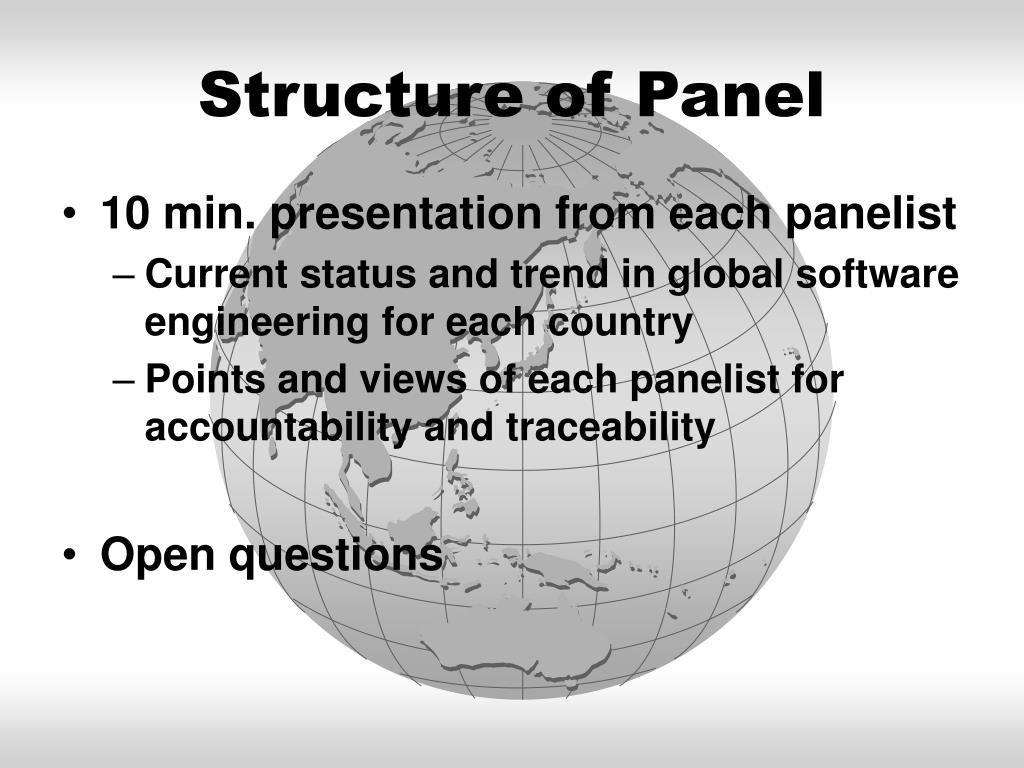 Structure of Panel

• 10 min. presentation from each panelist
– Current status and trend in global software engineering for each country
– Points and views of each panelist for accountability and traceability

• Open questions